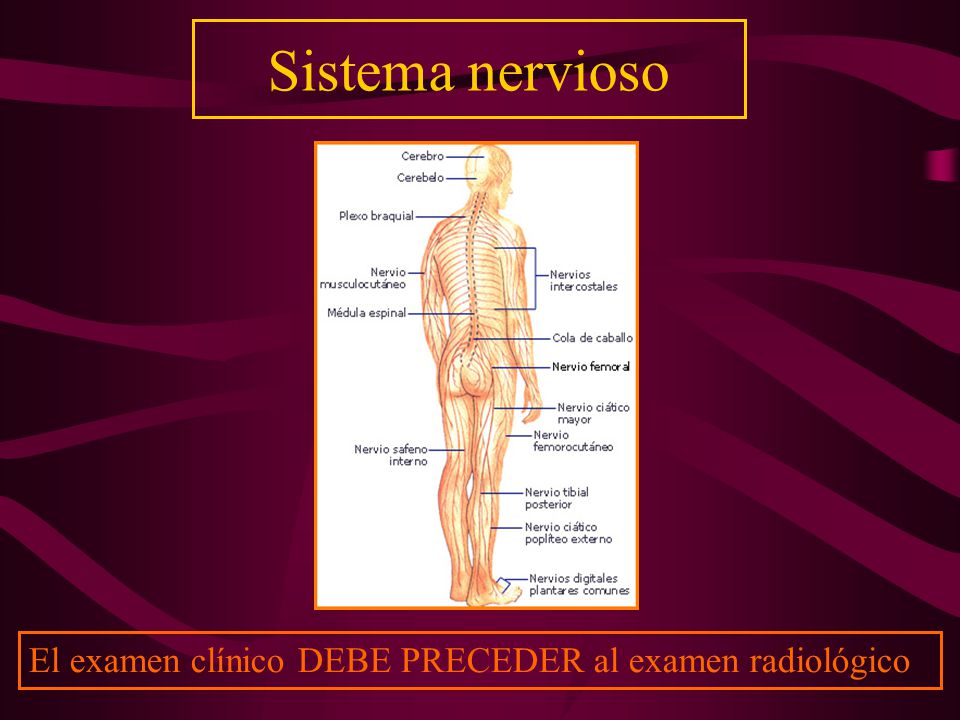 Sistema nervioso

Cerebro
Cerebelo
Plexo braquial
Nervio musculocutáneo
Médula espinal
Nervio safeno interno
Nervios intercostales
Cola de caballo
Nervio femoral
Nervio ciático mayor
Nervio femorocutáneo
Nervio tibial posterior
Nervio ciático poplíteo externo
Nervios digitales plantares comunes

El examen clínico DEBE PRECEDER al examen radiológico